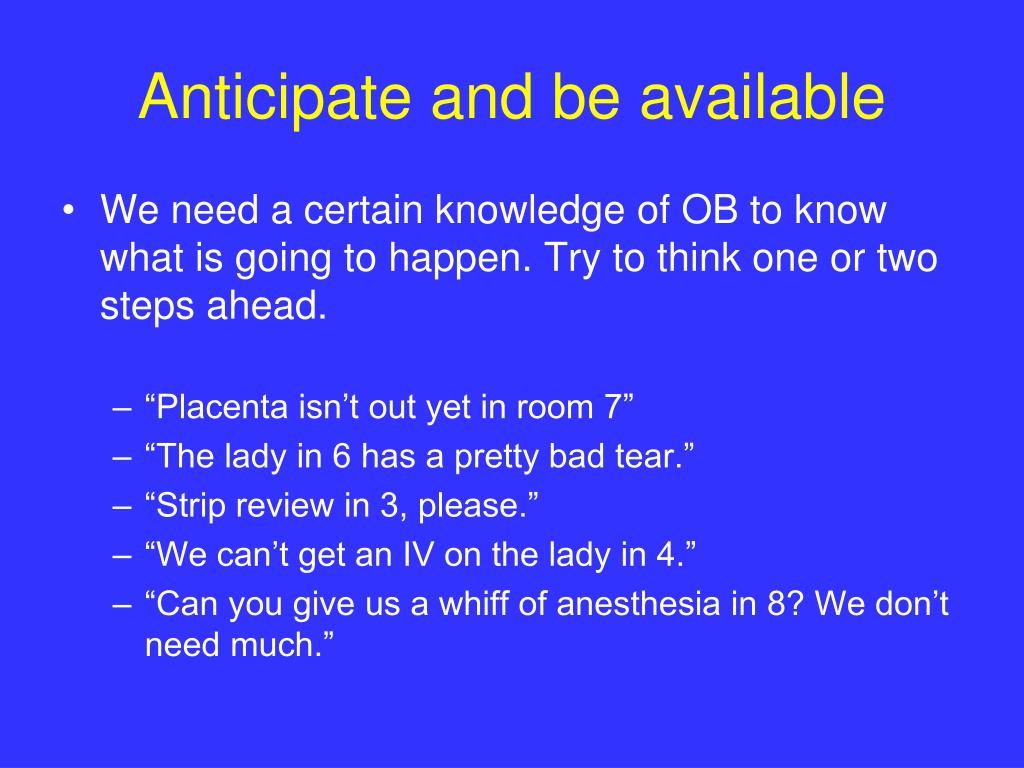 Anticipate and be available

• We need a certain knowledge of OB to know what is going to happen. Try to think one or two steps ahead.

– “Placenta isn’t out yet in room 7”
– “The lady in 6 has a pretty bad tear.”
– “Strip review in 3, please.”
– “We can’t get an IV on the lady in 4.”
– “Can you give us a whiff of anesthesia in 8? We don’t need much.”